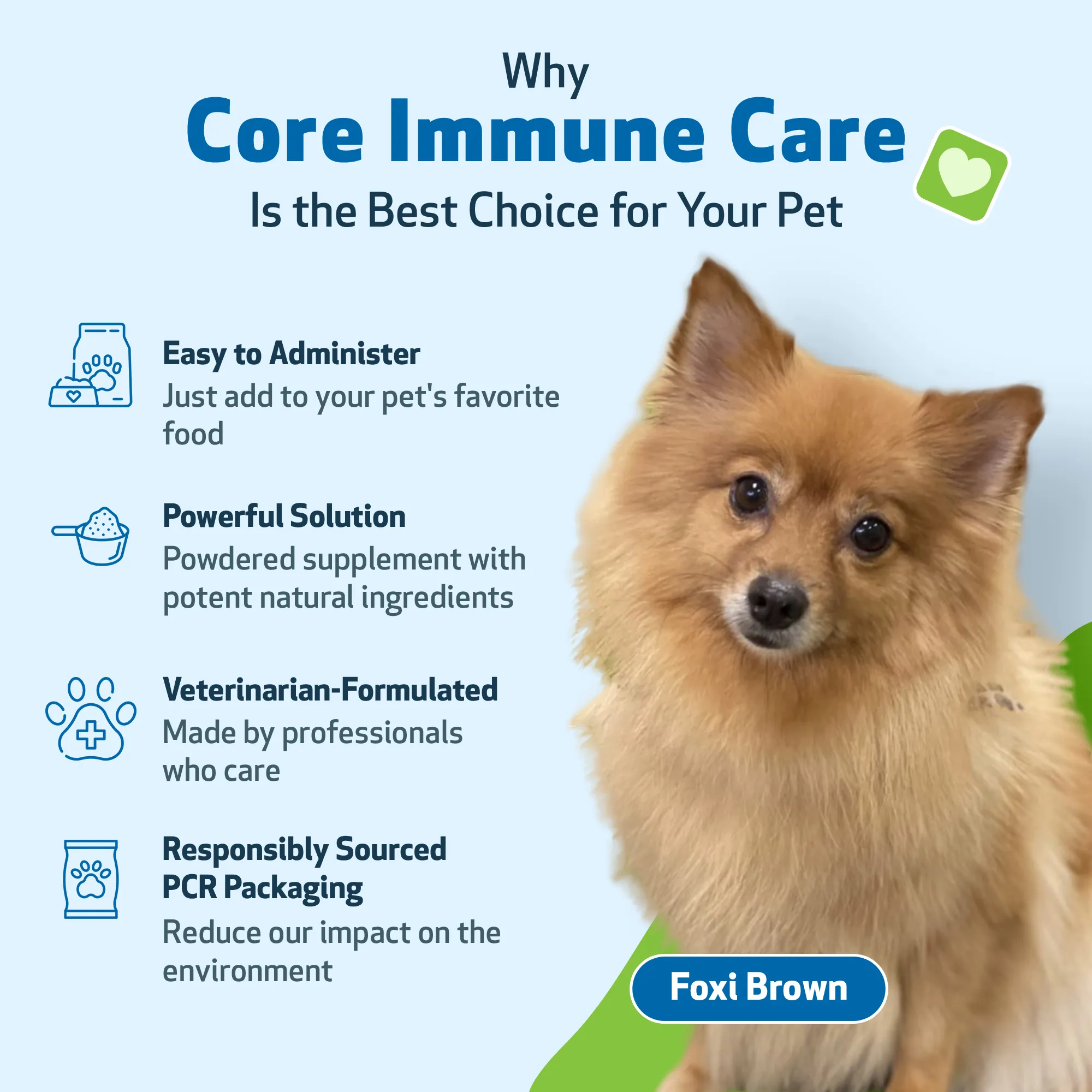 Why
Core Immune Care
Is the Best Choice for Your Pet

Easy to Administer
Just add to your pet's favorite food

Powerful Solution
Powdered supplement with potent natural ingredients

Veterinarian-Formulated
Made by professionals who care

Responsibly Sourced PCR Packaging
Reduce our impact on the environment

Foxi Brown